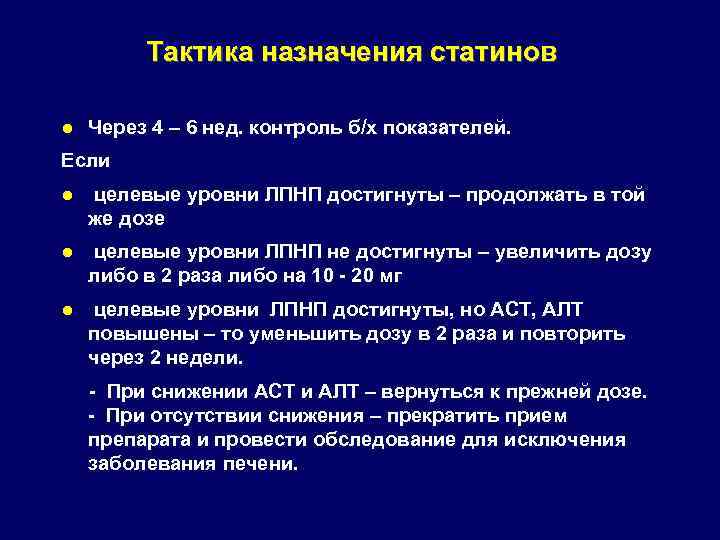 Тактика назначения статинов

● Через 4 – 6 нед. контроль б/х показателей.

Если

● целевые уровни ЛПНП достигнуты – продолжать в той же дозе

● целевые уровни ЛПНП не достигнуты – увеличить дозу либо в 2 раза либо на 10 - 20 мг

● целевые уровни ЛПНП достигнуты, но АСТ, АЛТ повышены – то уменьшить дозу в 2 раза и повторить через 2 недели.

- При снижении АСТ и АЛТ – вернуться к прежней дозе.
- При отсутствии снижения – прекратить прием препарата и провести обследование для исключения заболевания печени.